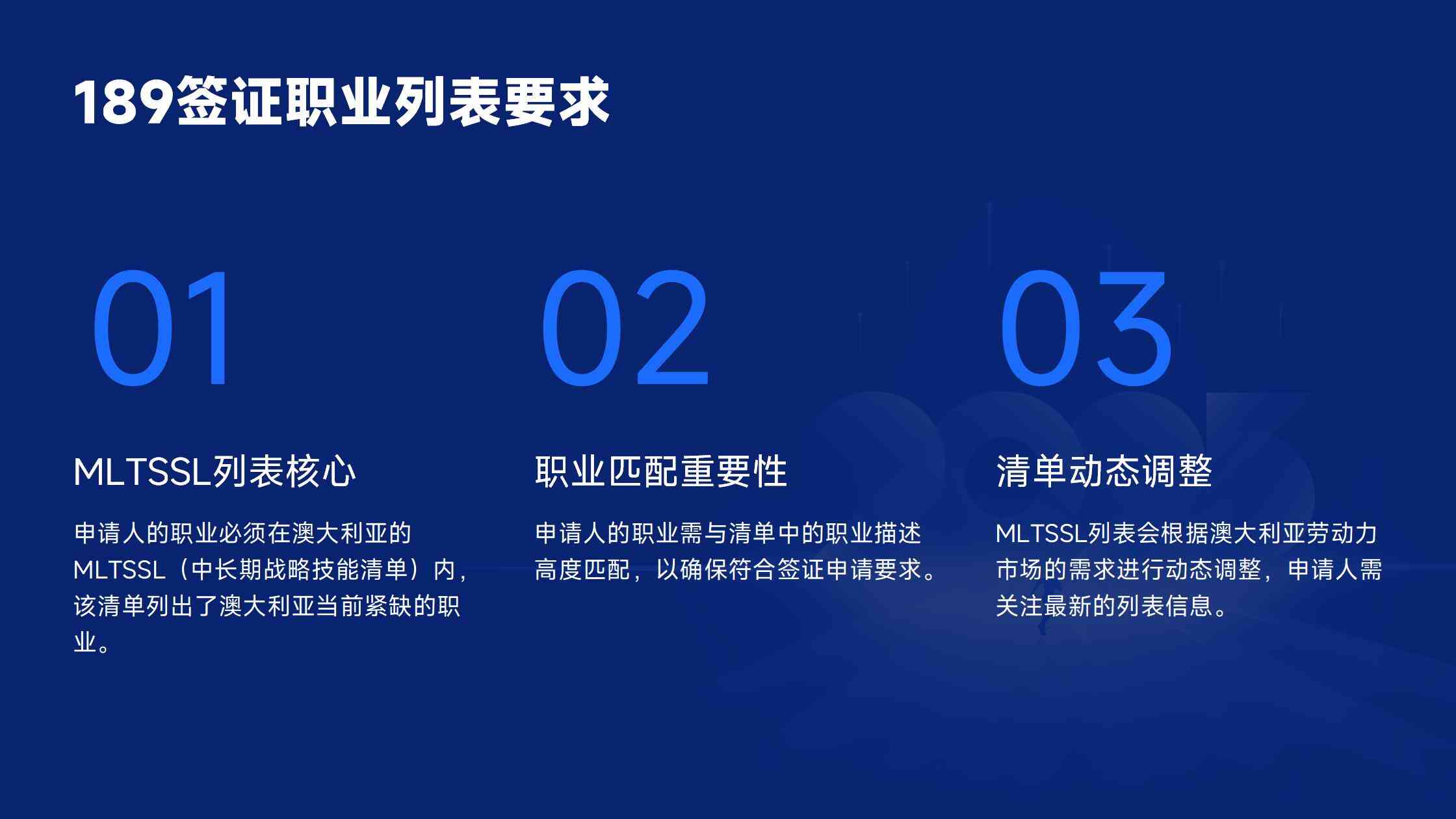 189签证职业列表要求

01

MLTSSL列表核心

申请人的职业必须在澳大利亚的MLTSSL（中长期战略技能清单）内，该清单列出了澳大利亚当前紧缺的职业。

02

职业匹配重要性

申请人的职业需与清单中的职业描述高度匹配，以确保符合签证申请要求。

03

清单动态调整

MLTSSL列表会根据澳大利亚劳动力市场的需求进行动态调整，申请人需关注最新的列表信息。